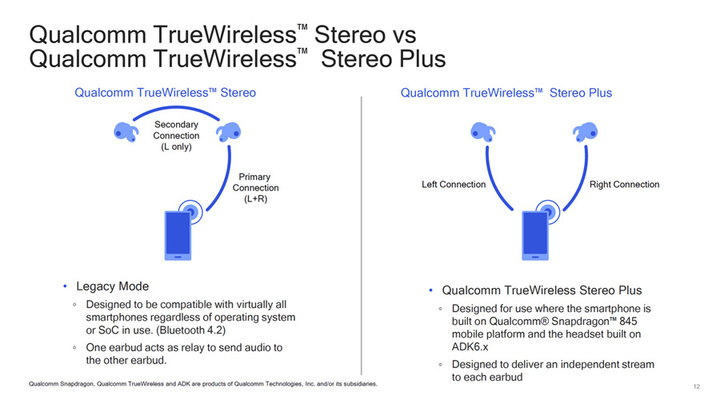 Qualcomm TrueWireless™ Stereo vs Qualcomm TrueWireless™ Stereo Plus

Qualcomm TrueWireless™ Stereo

Secondary Connection (L only)

Primary Connection (L+R)

• Legacy Mode
◦ Designed to be compatible with virtually all smartphones regardless of operating system or SoC in use. (Bluetooth 4.2)
◦ One earbud acts as relay to send audio to the other earbud.

Qualcomm TrueWireless™ Stereo Plus

Left Connection

Right Connection

• Qualcomm TrueWireless Stereo Plus
◦ Designed for use where the smartphone is built on Qualcomm® Snapdragon™ 845 mobile platform and the headset built on ADK6.x
◦ Designed to deliver an independent stream to each earbud

Qualcomm Snapdragon, Qualcomm TrueWireless and ADK are products of Qualcomm Technologies, Inc. and/or its subsidiaries.

12